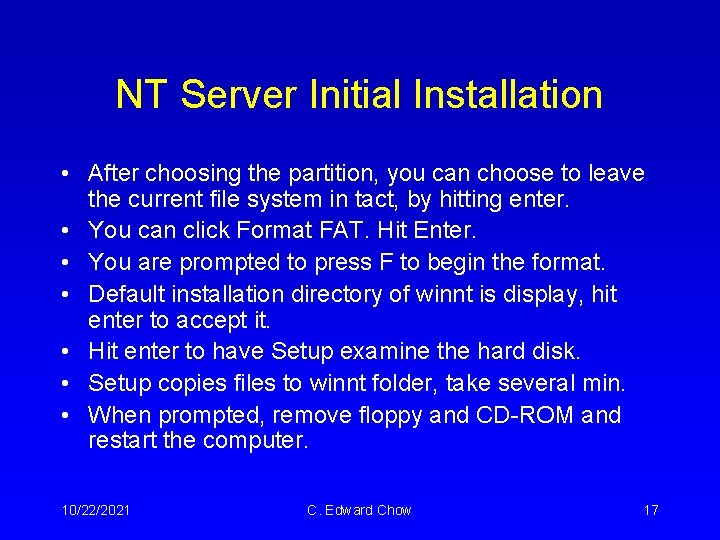 NT Server Initial Installation

• After choosing the partition, you can choose to leave the current file system in tact, by hitting enter.
• You can click Format FAT. Hit Enter.
• You are prompted to press F to begin the format.
• Default installation directory of winnt is display, hit enter to accept it.
• Hit enter to have Setup examine the hard disk.
• Setup copies files to winnt folder, take several min.
• When prompted, remove floppy and CD-ROM and restart the computer.

10/22/2021
C. Edward Chow
17